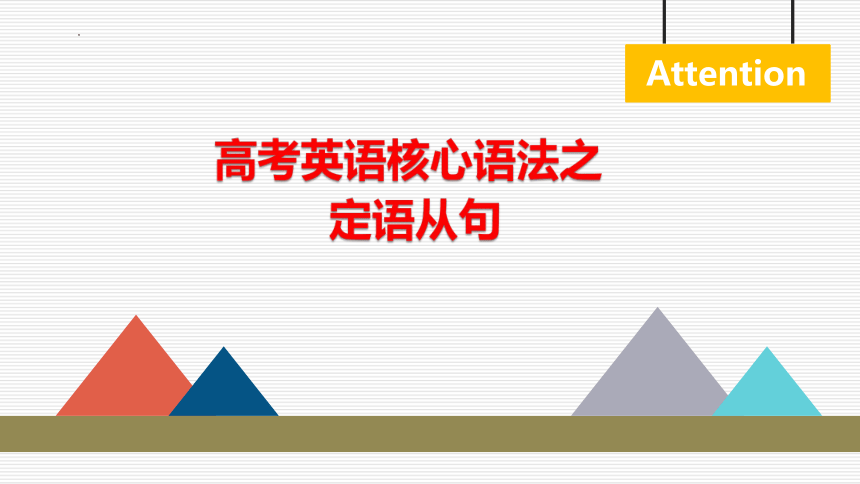 Attention

高考英语核心语法之
定语从句